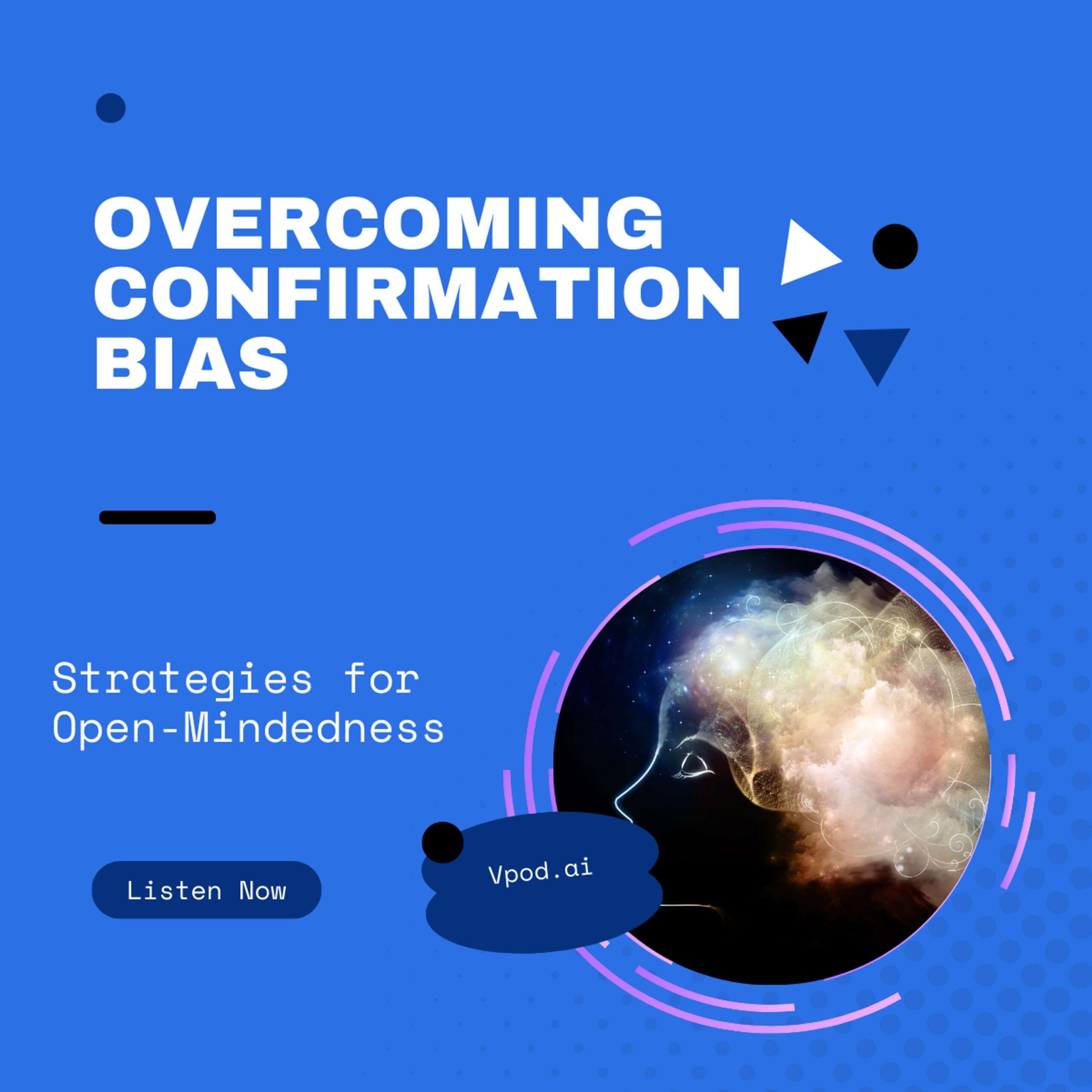 OVERCOMING CONFIRMATION BIAS

Strategies for Open-Mindedness

Listen Now

Vpod.ai